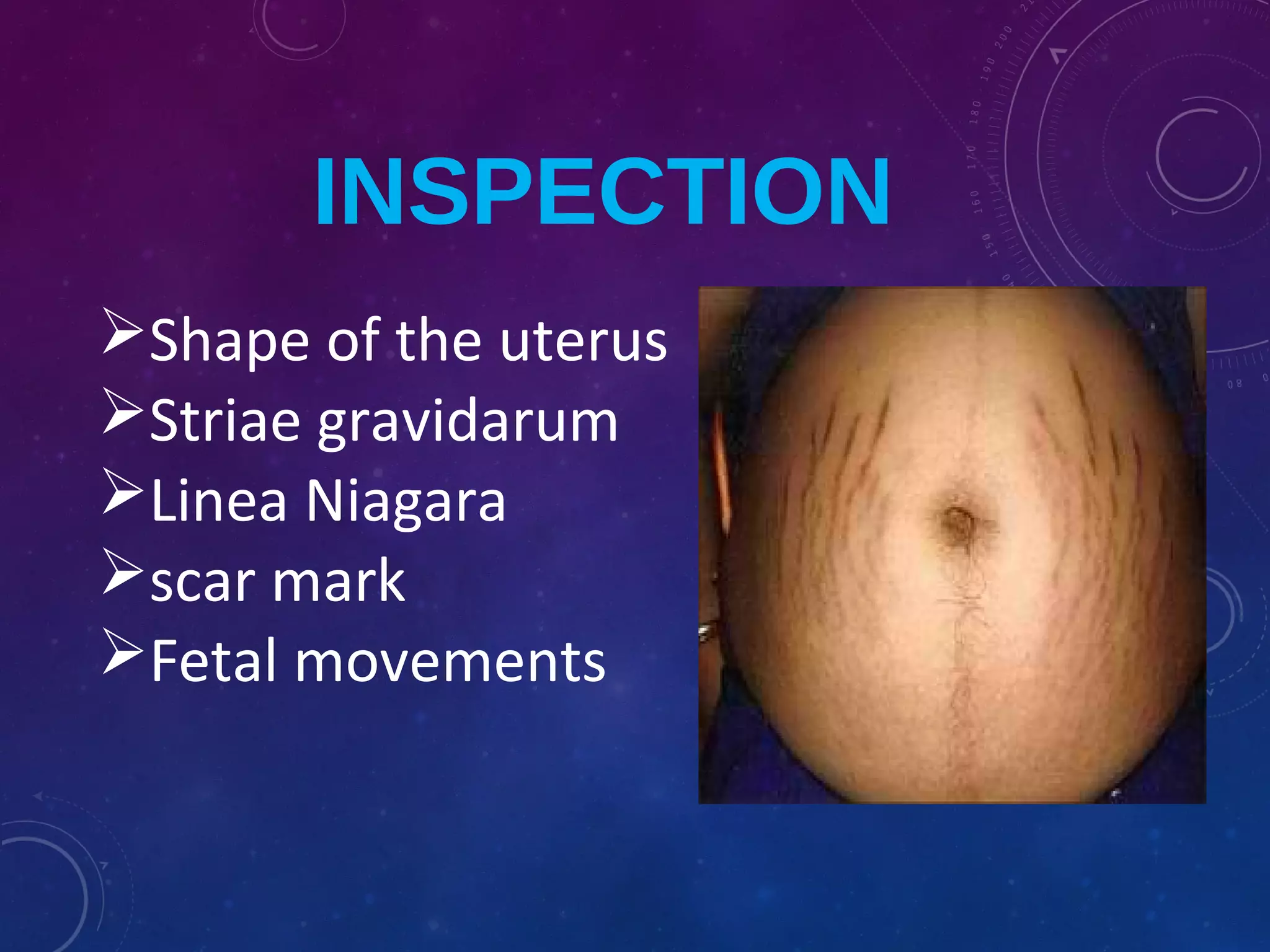 INSPECTION

➢Shape of the uterus
➢Striae gravidarum
➢Linea Niagara
➢scar mark
➢Fetal movements